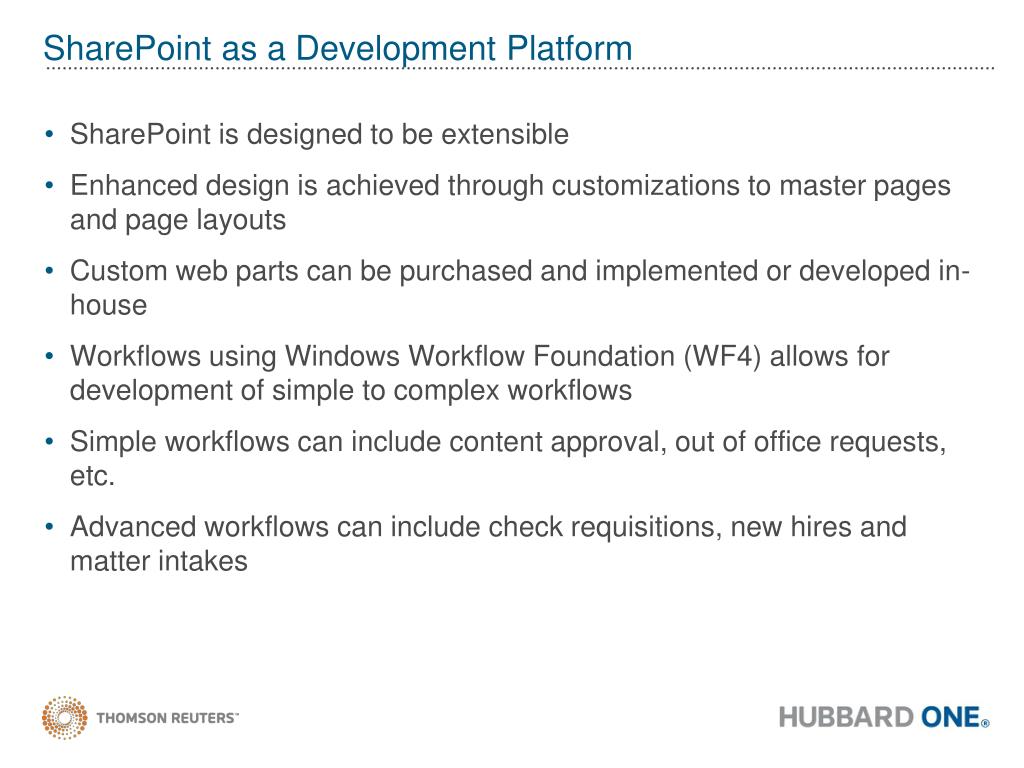 SharePoint as a Development Platform

• SharePoint is designed to be extensible

• Enhanced design is achieved through customizations to master pages and page layouts

• Custom web parts can be purchased and implemented or developed in-house

• Workflows using Windows Workflow Foundation (WF4) allows for development of simple to complex workflows

• Simple workflows can include content approval, out of office requests, etc.

• Advanced workflows can include check requisitions, new hires and matter intakes

THOMSON REUTERS™

HUBBARD ONE®